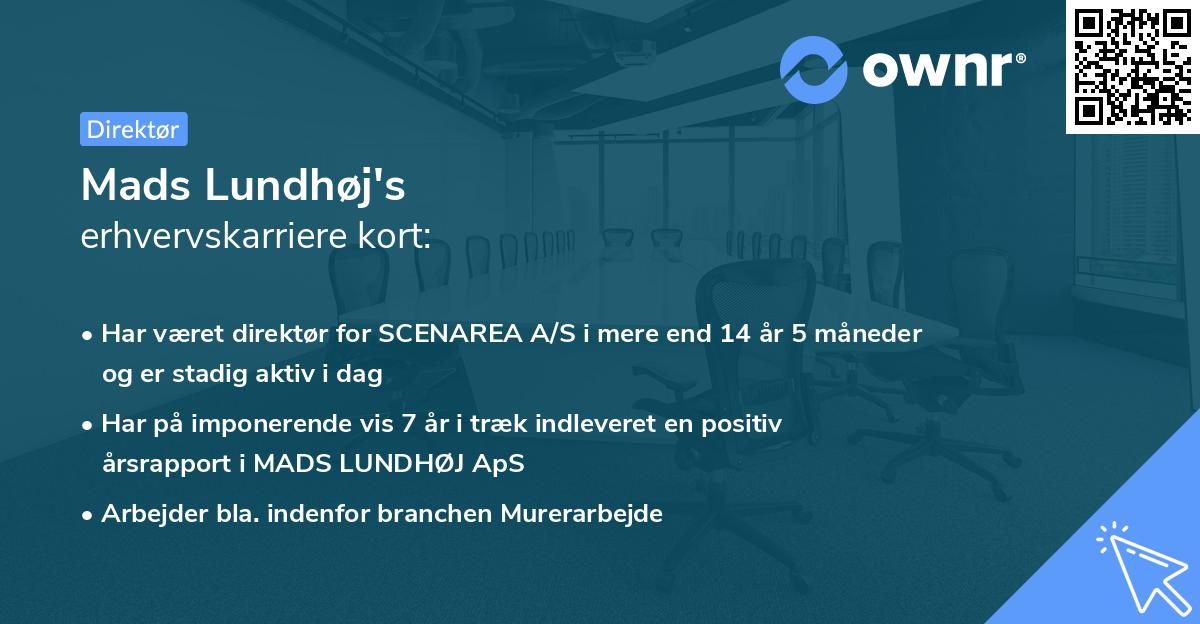 ownr®

Direktør

Mads Lundhøj's
erhvervskarriere kort:

• Har været direktør for SCENAREA A/S i mere end 14 år 5 måneder og er stadig aktiv i dag

• Har på imponerende vis 7 år i træk indleveret en positiv årsrapport i MADS LUNDHØJ ApS

• Arbejder bla. indenfor branchen Murerarbejde